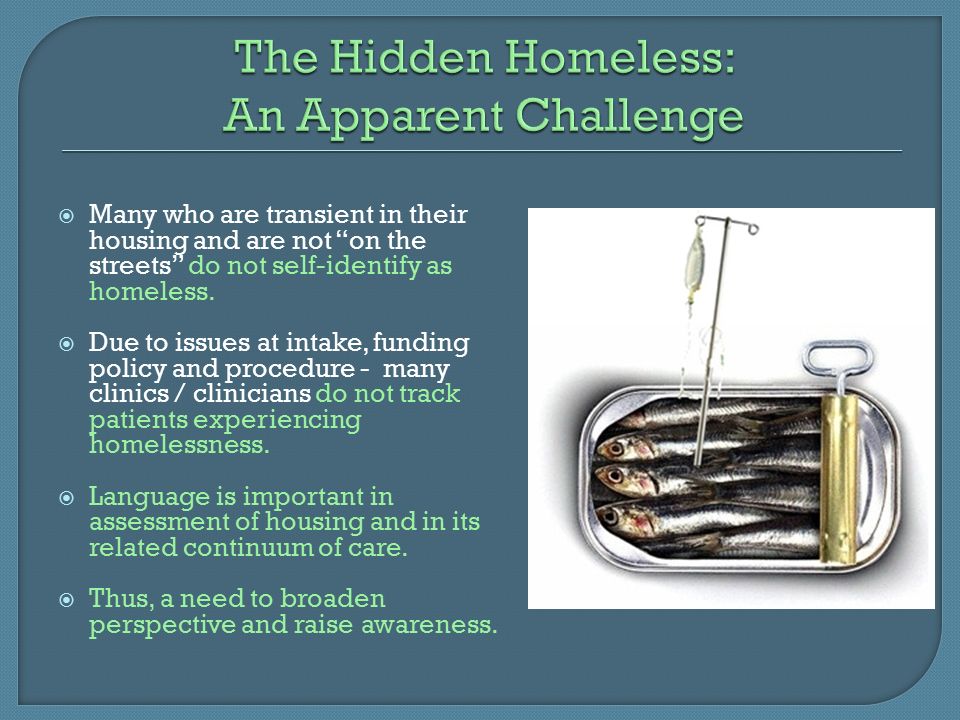 The Hidden Homeless:
An Apparent Challenge

Many who are transient in their housing and are not "on the streets" do not self-identify as homeless.

Due to issues at intake, funding policy and procedure - many clinics / clinicians do not track patients experiencing homelessness.

Language is important in assessment of housing and in its related continuum of care.

Thus, a need to broaden perspective and raise awareness.